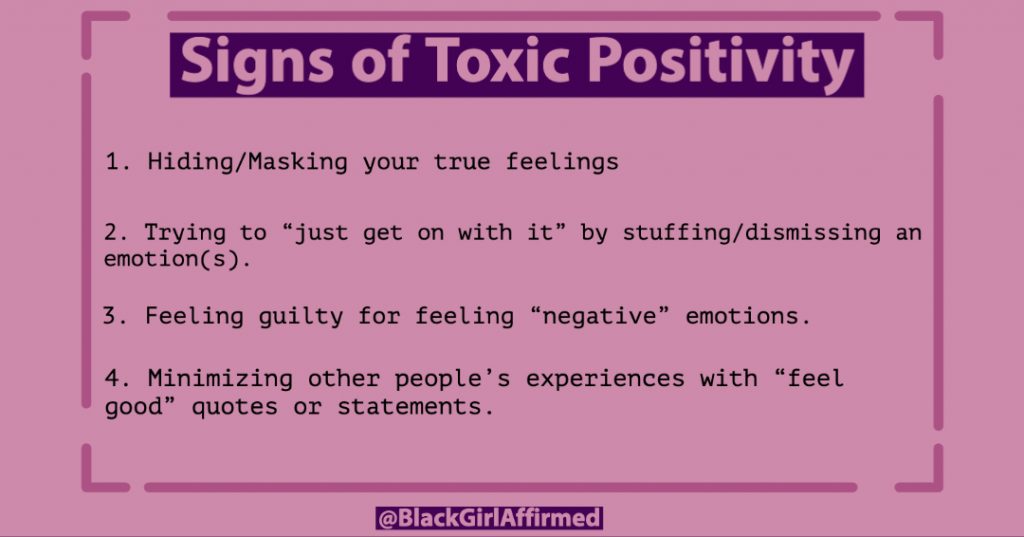 Signs of Toxic Positivity

1. Hiding/Masking your true feelings

2. Trying to “just get on with it” by stuffing/dismissing an emotion(s).

3. Feeling guilty for feeling “negative” emotions.

4. Minimizing other people’s experiences with “feel good” quotes or statements.

@BlackGirlAffirmed